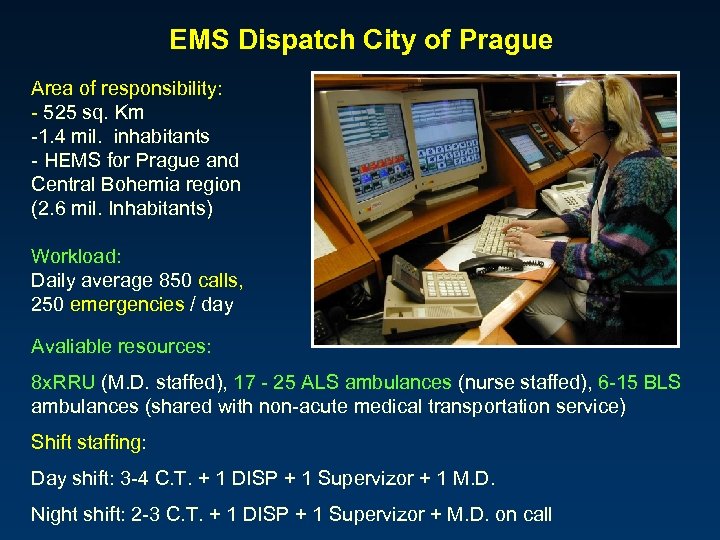 EMS Dispatch City of Prague

Area of responsibility:
- 525 sq. Km
-1.4 mil. inhabitants
- HEMS for Prague and Central Bohemia region (2.6 mil. Inhabitants)

Workload:
Daily average 850 calls, 250 emergencies / day

Avaliable resources:

8xRRU (M.D. staffed), 17 - 25 ALS ambulances (nurse staffed), 6-15 BLS ambulances (shared with non-acute medical transportation service)

Shift staffing:

Day shift: 3-4 C.T. + 1 DISP + 1 Supervizor + 1 M.D.

Night shift: 2-3 C.T. + 1 DISP + 1 Supervizor + M.D. on call